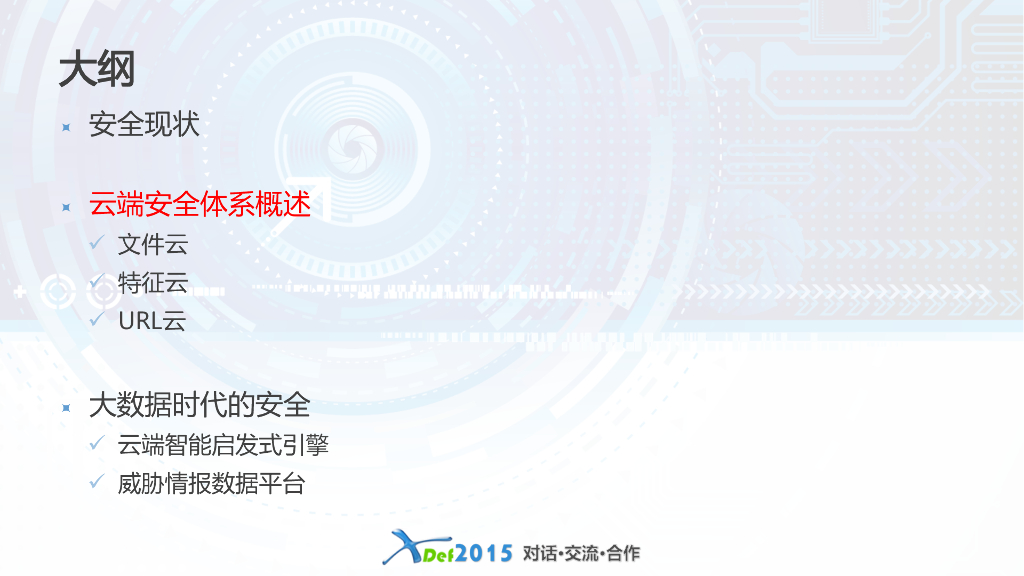 大纲

安全现状

云端安全体系概述

文件云

特征云

URL云

大数据时代的安全

云端智能启发式引擎

威胁情报数据平台

XDef2015 对话·交流·合作